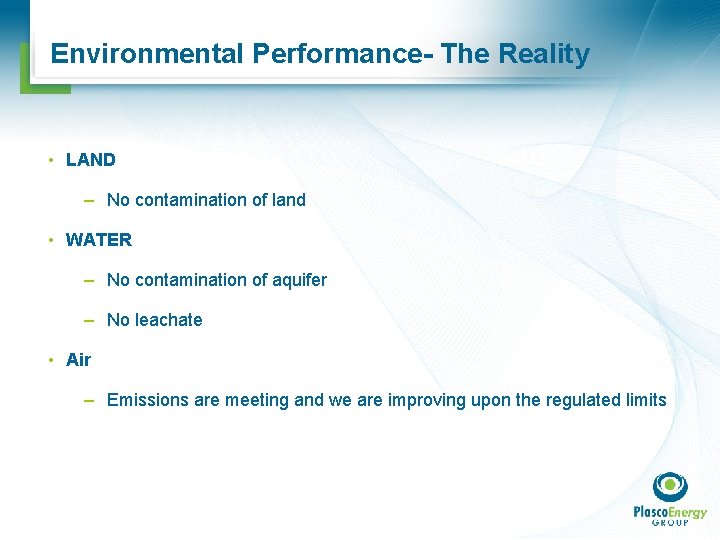 Environmental Performance- The Reality

• LAND

– No contamination of land

• WATER

– No contamination of aquifer

– No leachate

• Air

– Emissions are meeting and we are improving upon the regulated limits

PlascoEnergy GROUP